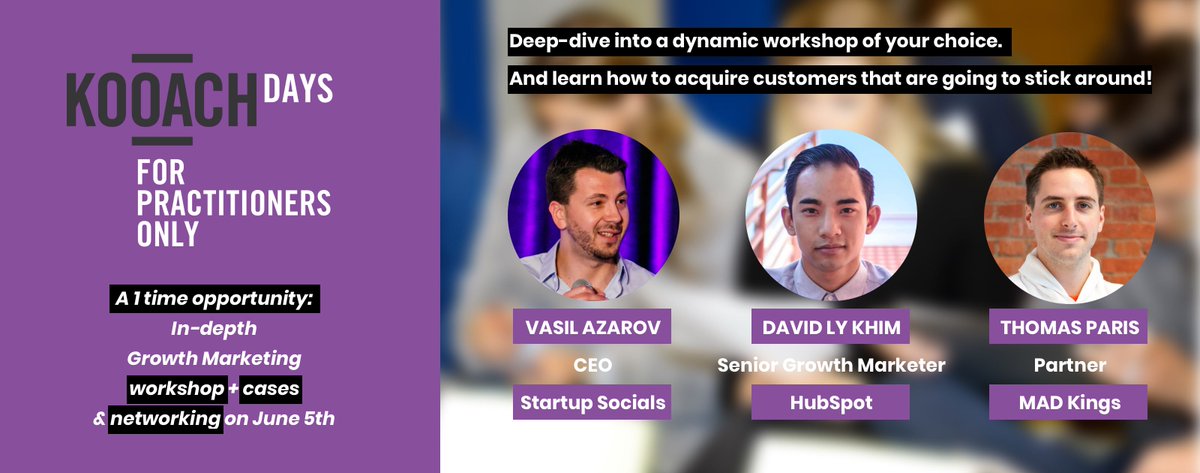 KOOACH DAYS

FOR PRACTITIONERS ONLY

A 1 time opportunity:
In-depth
Growth Marketing
workshop + cases
& networking on June 5th

Deep-dive into a dynamic workshop of your choice.

And learn how to acquire customers that are going to stick around!

VASIL AZAROV
CEO
Startup Socials

DAVID LY KHIM
Senior Growth Marketer
HubSpot

THOMAS PARIS
Partner
MAD Kings